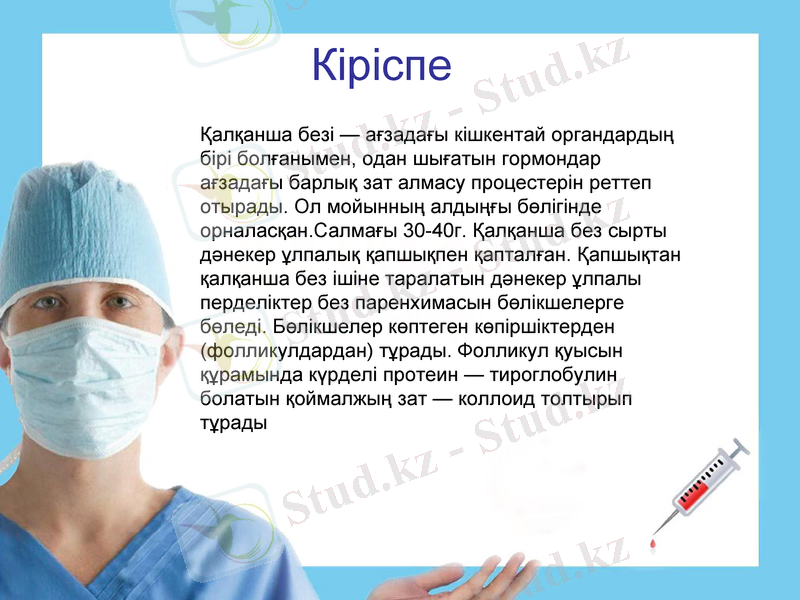 Кіріспе

Қалқанша безі — ағзадағы кішкентай органдардың бірі болғанымен, одан шығатын гормондар ағзадағы барлық зат алмасу процестерін реттеп отырады. Ол мойынның алдыңғы бөлігінде орналасқан.Салмағы 30-40г. Қалқанша без сырты дәнекер ұлпалық қапшықпен қапталған. Қапшықтан қалқанша без ішіне таралатын дәнекер ұлпалы перделіктер без паренхимасын бөлікшелерге бөледі. Бөлікшелер көптеген көпіршіктерден (фолликулдардан) тұрады. Фолликул қуысын құрамында күрделі протеин — тироглобулин болатын қоймалжың зат — коллоид толтырып тұрады

Stud.kz - Stud.kz
Stud.kz - Stud.kz
Stud.kz - Stud.kz
Stud.kz